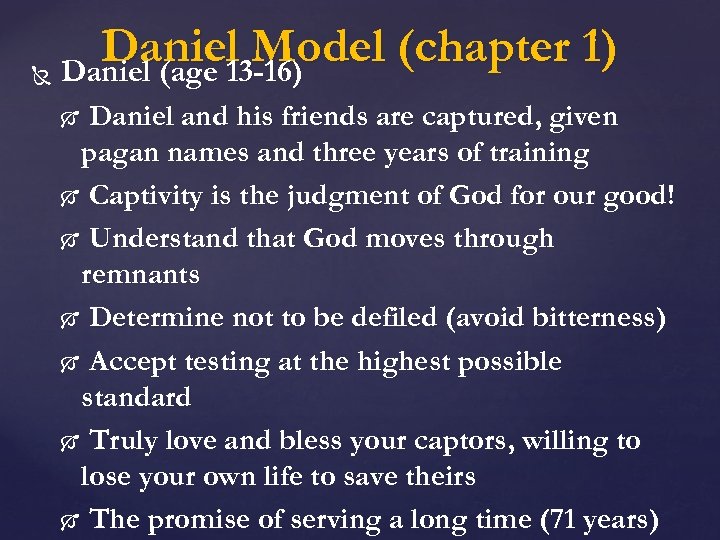 Daniel Model (chapter 1)

Daniel (age 13-16)

Daniel and his friends are captured, given pagan names and three years of training

Captivity is the judgment of God for our good!

Understand that God moves through remnants

Determine not to be defiled (avoid bitterness)

Accept testing at the highest possible standard

Truly love and bless your captors, willing to lose your own life to save theirs

The promise of serving a long time (71 years)